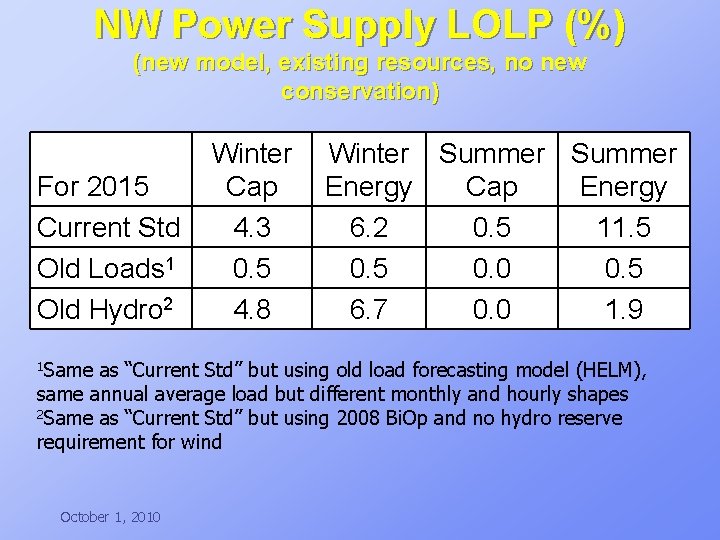 NW Power Supply LOLP (%)
(new model, existing resources, no new conservation)

| For 2015 | Winter Cap | Winter Energy | Summer Cap | Summer Energy |
|---|---|---|---|---|
| Current Std | 4.3 | 6.2 | 0.5 | 11.5 |
| Old Loads$^1$ | 0.5 | 0.5 | 0.0 | 0.5 |
| Old Hydro$^2$ | 4.8 | 6.7 | 0.0 | 1.9 |

$^1$Same as “Current Std” but using old load forecasting model (HELM), same annual average load but different monthly and hourly shapes
$^2$Same as “Current Std” but using 2008 BiOp and no hydro reserve requirement for wind

October 1, 2010